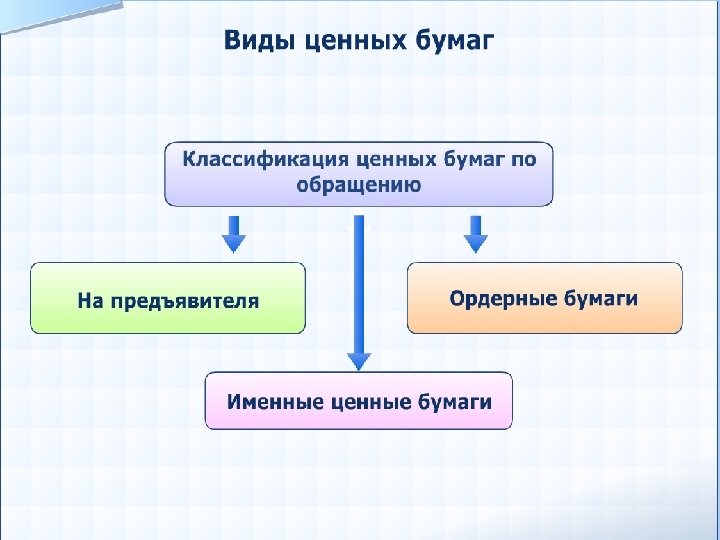 Виды ценных бумаг

Классификация ценных бумаг по обращению

На предъявителя

Ордерные бумаги

Именные ценные бумаги